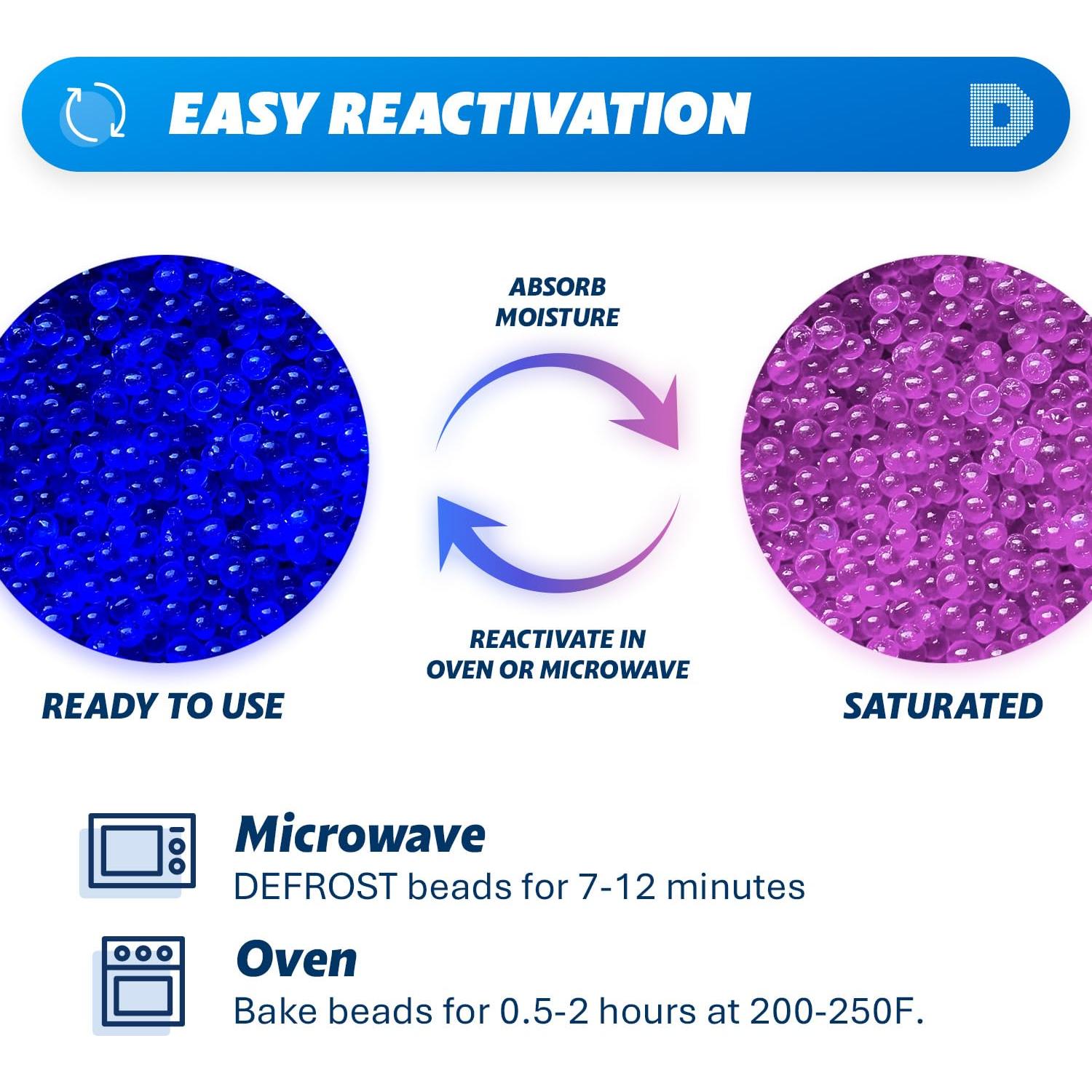 EASY REACTIVATION

D

ABSORB MOISTURE

REACTIVATE IN OVEN OR MICROWAVE

READY TO USE

SATURATED

Microwave
DEFROST beads for 7-12 minutes

Oven
Bake beads for 0.5-2 hours at 200-250F.